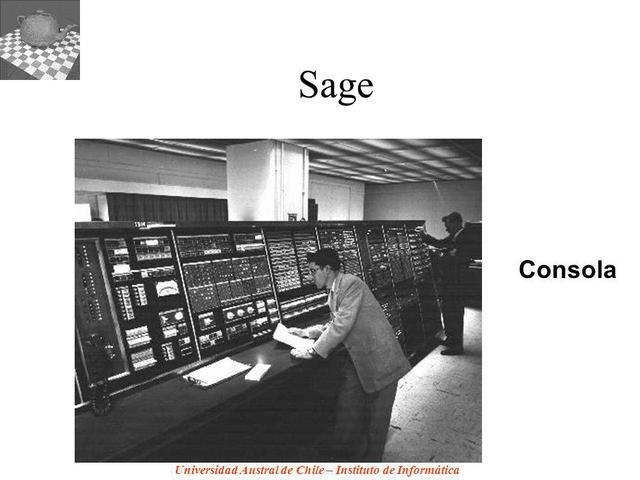 Sage

IBM

Consola

Universidad Austral de Chile – Instituto de Informática